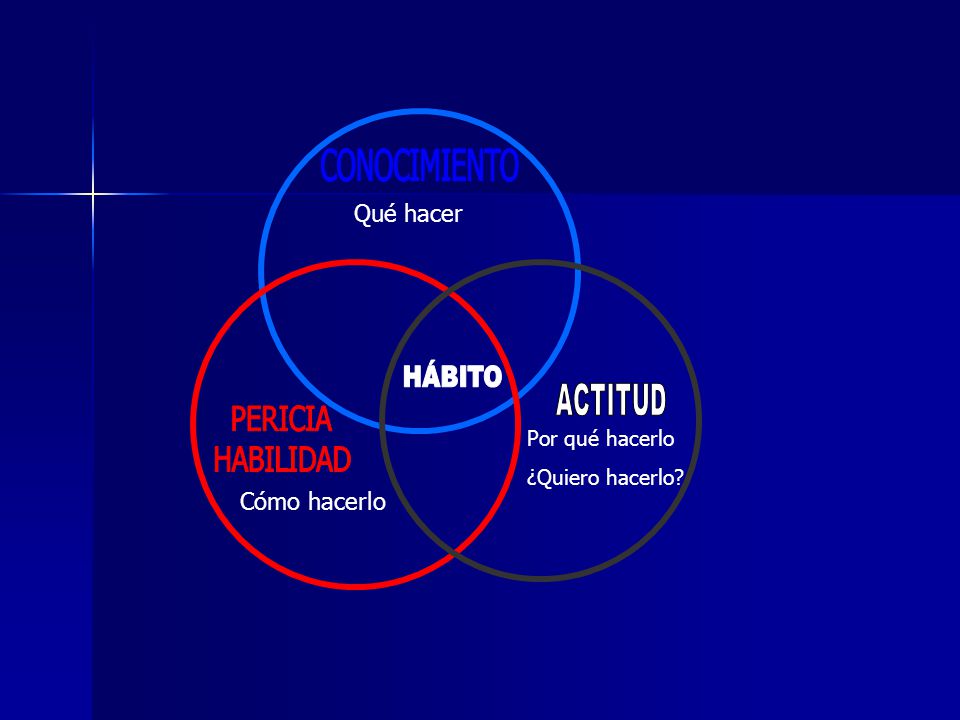 CONOCIMIENTO
Qué hacer

HÁBITO

PERICIA
HABILIDAD
Cómo hacerlo

ACTITUD
Por qué hacerlo
¿Quiero hacerlo?